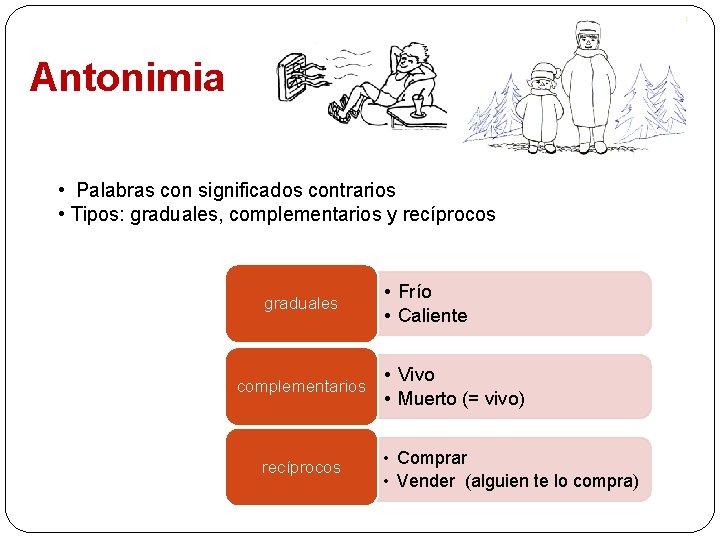 Antonimia

• Palabras con significados contrarios
• Tipos: graduales, complementarios y recíprocos

graduales
• Frío
• Caliente

complementarios
• Vivo
• Muerto (= vivo)

recíprocos
• Comprar
• Vender (alguien te lo compra)